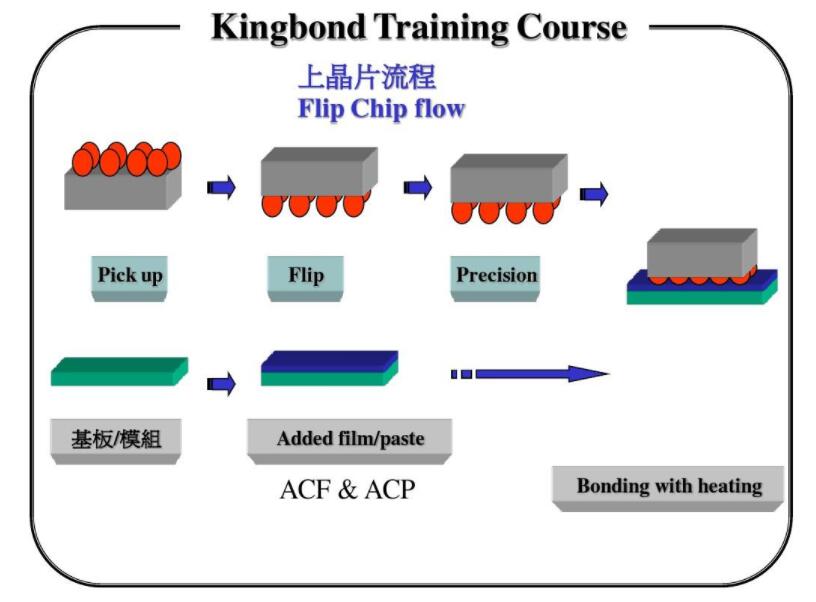 Kingbond Training Course

上晶片流程
Flip Chip flow

Pick up

Flip

Precision

基板/模組

Added film/paste

ACF & ACP

Bonding with heating